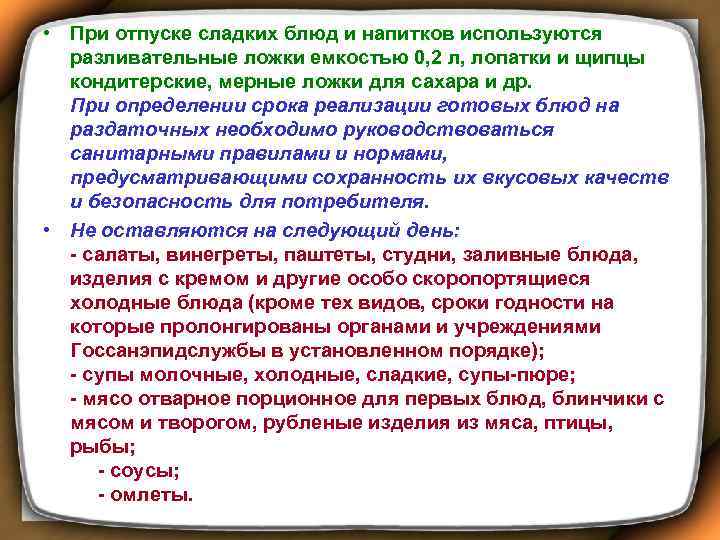 • При отпуске сладких блюд и напитков используются разливательные ложки емкостью 0,2 л, лопатки и щипцы кондитерские, мерные ложки для сахара и др.
При определении срока реализации готовых блюд на раздаточных необходимо руководствоваться санитарными правилами и нормами, предусматривающими сохранность их вкусовых качеств и безопасность для потребителя.

• Не оставляются на следующий день:
- салаты, винегреты, паштеты, студни, заливные блюда, изделия с кремом и другие особо скоропортящиеся холодные блюда (кроме тех видов, сроки годности на которые пролонгированы органами и учреждениями Госсанэпидслужбы в установленном порядке);
- супы молочные, холодные, сладкие, супы-пюре;
- мясо отварное порционное для первых блюд, блинчики с мясом и творогом, рубленые изделия из мяса, птицы, рыбы;
- соусы;
- омлеты.